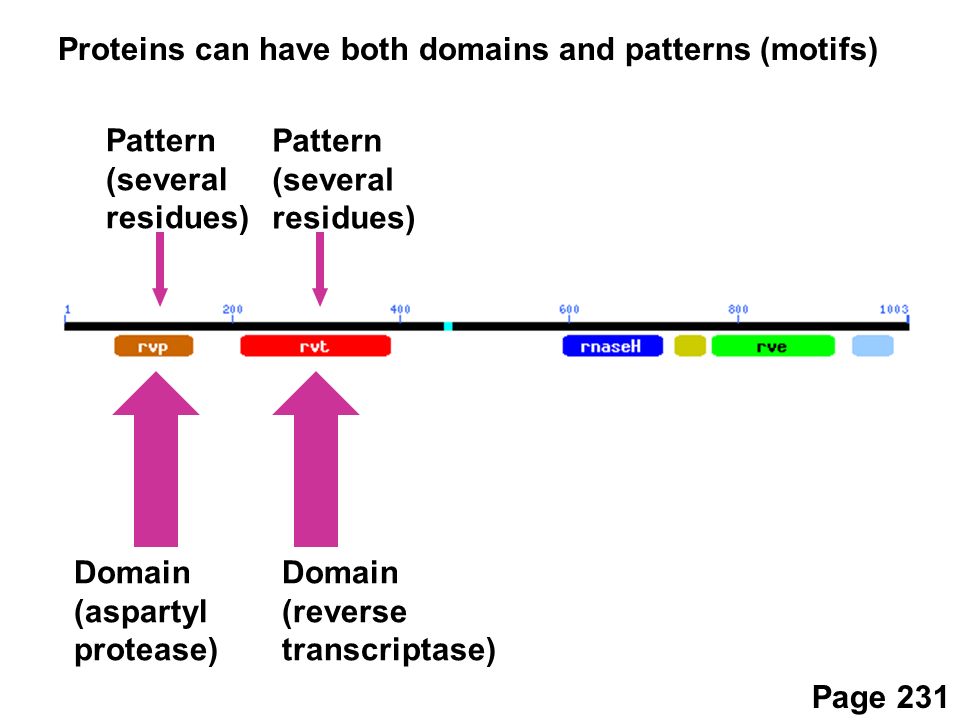 Proteins can have both domains and patterns (motifs)

Pattern (several residues)

Pattern (several residues)

1
200
400
600
800
1003

rvp
rvt
rnaseH
rve

Domain (aspartyl protease)

Domain (reverse transcriptase)

Page 231